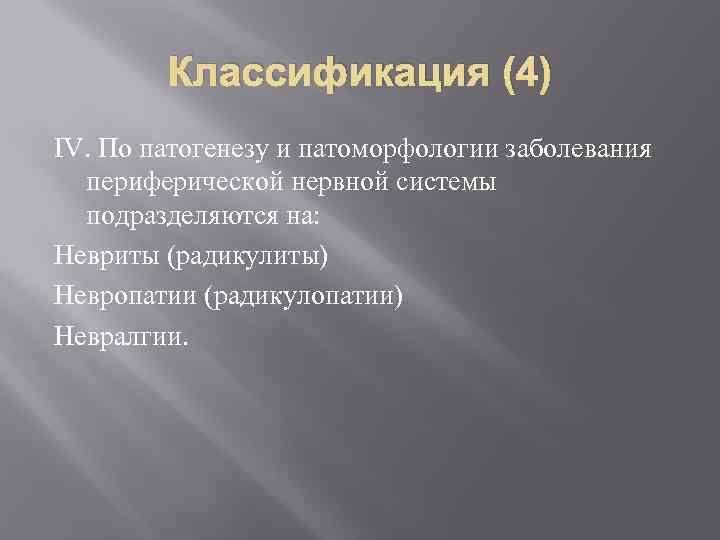 Классификация (4)

IV. По патогенезу и патоморфологии заболевания периферической нервной системы подразделяются на:

Невриты (радикулиты)

Невропатии (радикулопатии)

Невралгии.